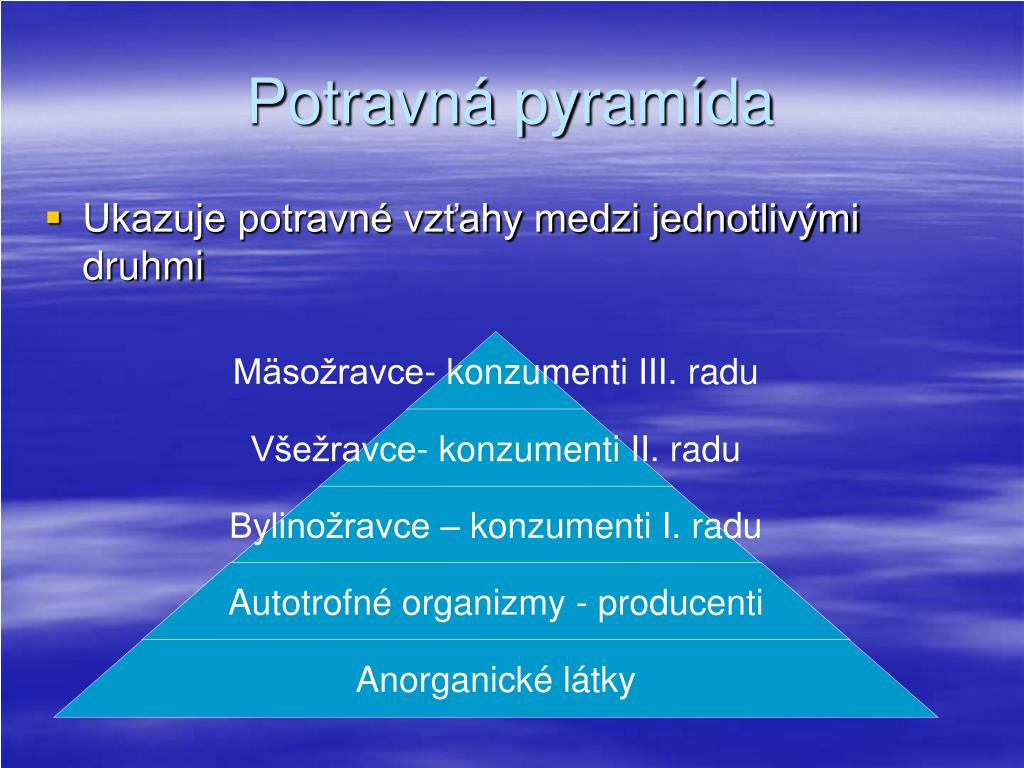 Potravná pyramída

▪ Ukazuje potravné vzťahy medzi jednotlivými druhmi

Mäsožravce- konzumenti III. radu

Všežravce- konzumenti II. radu

Bylinožravce – konzumenti I. radu

Autotrofné organizmy - producenti

Anorganické látky